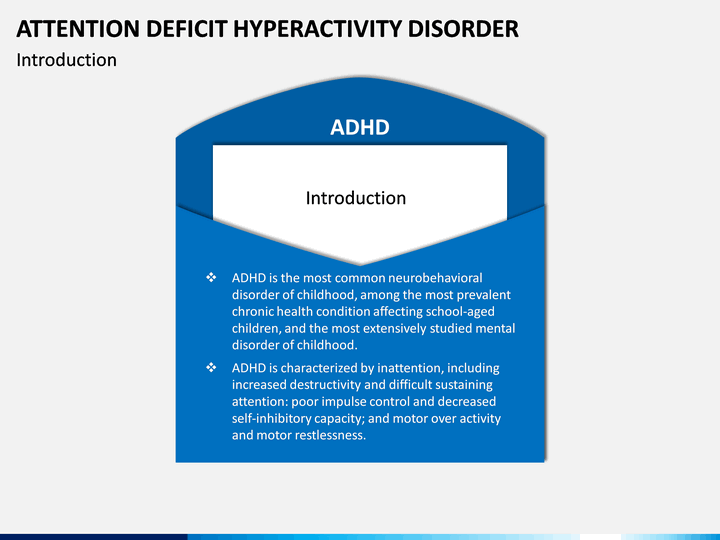 ATTENTION DEFICIT HYPERACTIVITY DISORDER

Introduction

ADHD

Introduction

❖ ADHD is the most common neurobehavioral disorder of childhood, among the most prevalent chronic health condition affecting school-aged children, and the most extensively studied mental disorder of childhood.

❖ ADHD is characterized by inattention, including increased destructivity and difficult sustaining attention: poor impulse control and decreased self-inhibitory capacity; and motor over activity and motor restlessness.